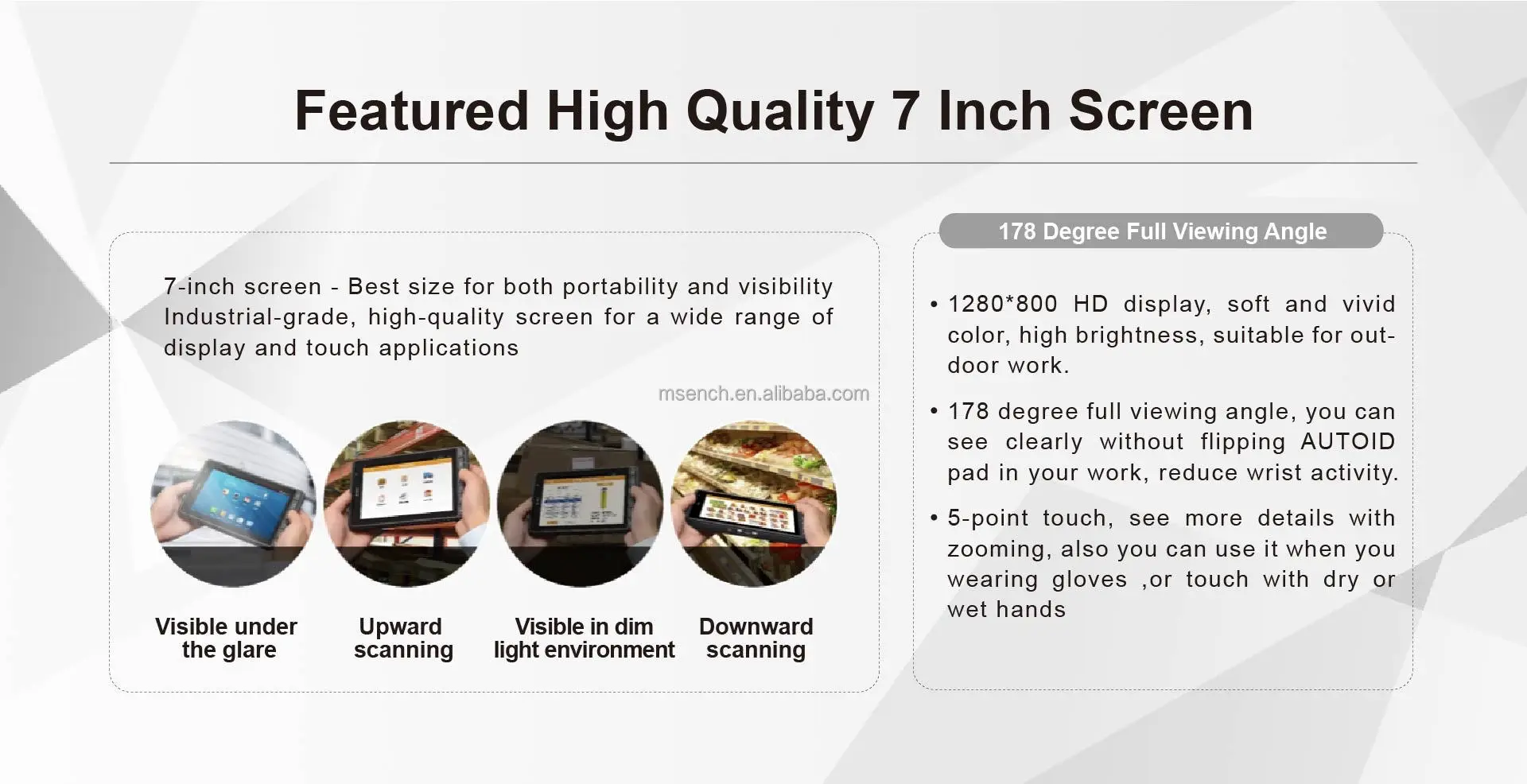 Featured High Quality 7 Inch Screen

7-inch screen - Best size for both portability and visibility Industrial-grade, high-quality screen for a wide range of display and touch applications

msench.en.alibaba.com

Visible under the glare

Upward scanning

Visible in dim light environment

Downward scanning

178 Degree Full Viewing Angle

• 1280*800 HD display, soft and vivid color, high brightness, suitable for outdoor work.

• 178 degree full viewing angle, you can see clearly without flipping AUTOID pad in your work, reduce wrist activity.

• 5-point touch, see more details with zooming, also you can use it when you wearing gloves ,or touch with dry or wet hands